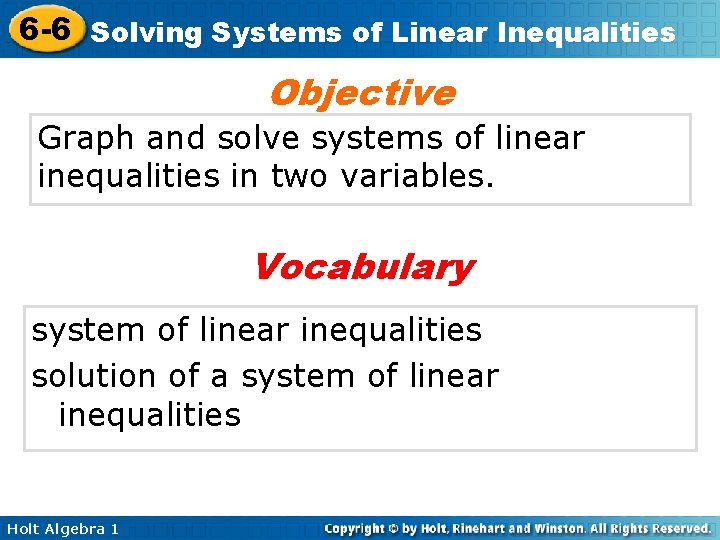 6-6 Solving Systems of Linear Inequalities

Objective

Graph and solve systems of linear inequalities in two variables.

Vocabulary

system of linear inequalities

solution of a system of linear inequalities

Holt Algebra 1

Copyright © by Holt, Rinehart and Winston. All Rights Reserved.